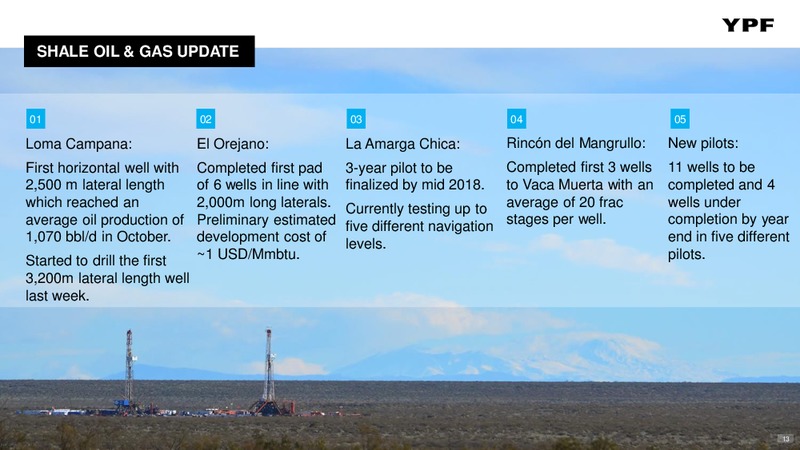 YPF

SHALE OIL & GAS UPDATE

01

Loma Campana:

First horizontal well with 2,500 m lateral length which reached an average oil production of 1,070 bbl/d in October.

Started to drill the first 3,200m lateral length well last week.

02

El Orejano:

Completed first pad of 6 wells in line with 2,000m long laterals. Preliminary estimated development cost of ~1 USD/Mmbtu.

03

La Amarga Chica:

3-year pilot to be finalized by mid 2018.

Currently testing up to five different navigation levels.

04

Rincón del Mangrullo:

Completed first 3 wells to Vaca Muerta with an average of 20 frac stages per well.

05

New pilots:

11 wells to be completed and 4 wells under completion by year end in five different pilots.

13